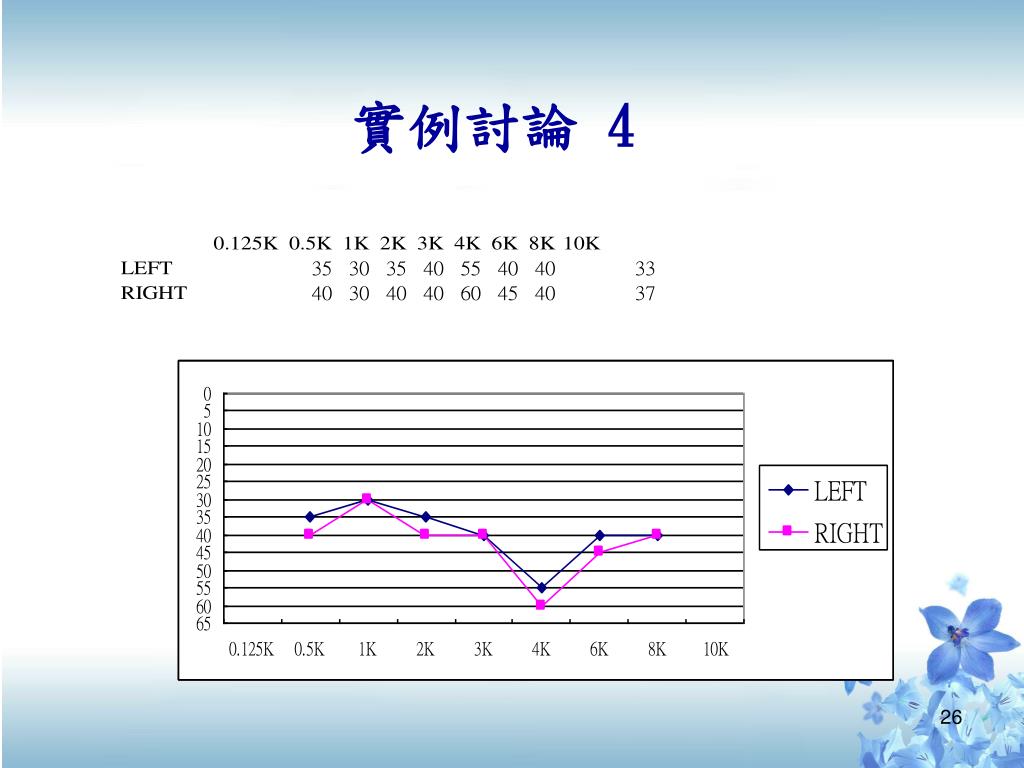 實例討論 4

| | 0.125K | 0.5K | 1K | 2K | 3K | 4K | 6K | 8K | 10K | |
|---|---|---|---|---|---|---|---|---|---|---|
| LEFT | | 35 | 30 | 35 | 40 | 55 | 40 | 40 | | 33 |
| RIGHT | | 40 | 30 | 40 | 40 | 60 | 45 | 40 | | 37 |

0
5
10
15
20
25
30
35
40
45
50
55
60
65

0.125K 0.5K 1K 2K 3K 4K 6K 8K 10K

LEFT
RIGHT

26